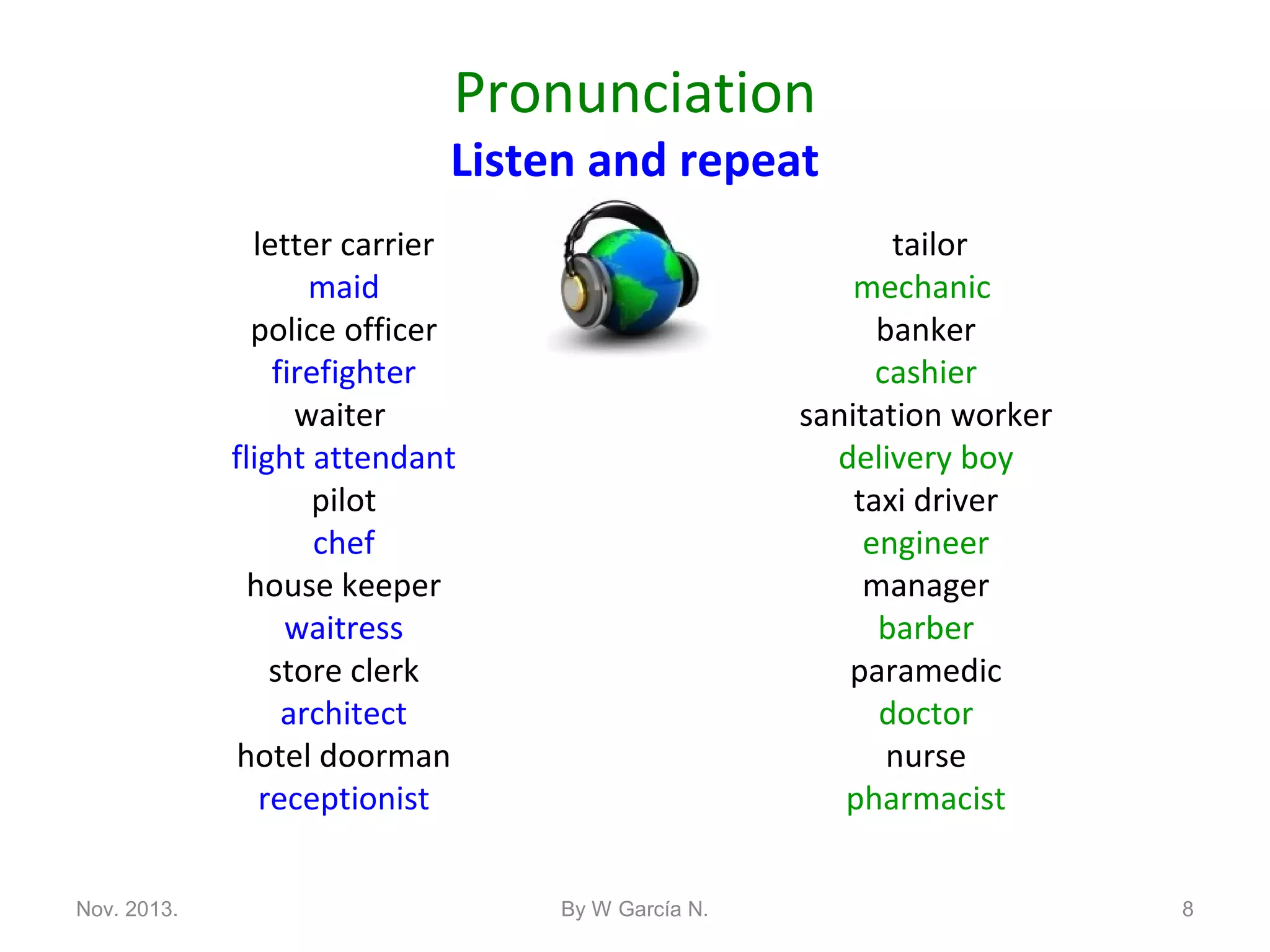 Pronunciation
Listen and repeat

letter carrier
maid
police officer
firefighter
waiter
flight attendant
pilot
chef
house keeper
waitress
store clerk
architect
hotel doorman
receptionist

tailor
mechanic
banker
cashier
sanitation worker
delivery boy
taxi driver
engineer
manager
barber
paramedic
doctor
nurse
pharmacist

Nov. 2013.
By W García N.
8